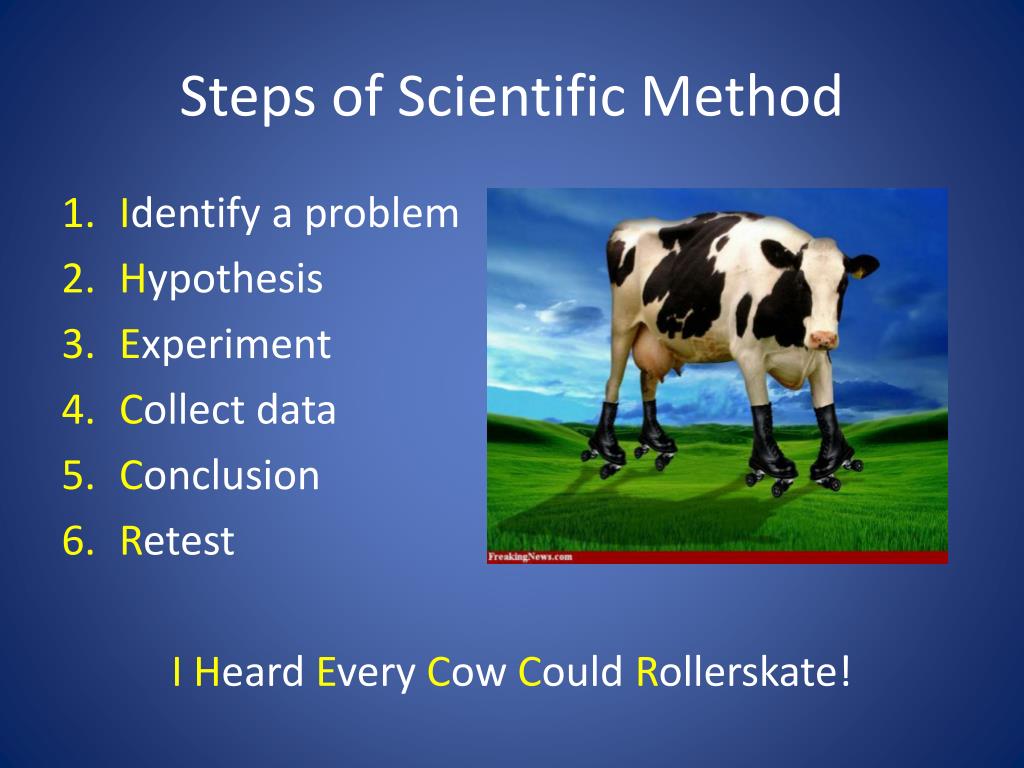 Steps of Scientific Method

1. Identify a problem
2. Hypothesis
3. Experiment
4. Collect data
5. Conclusion
6. Retest

FreakingNews.com

I Heard Every Cow Could Rollerskate!